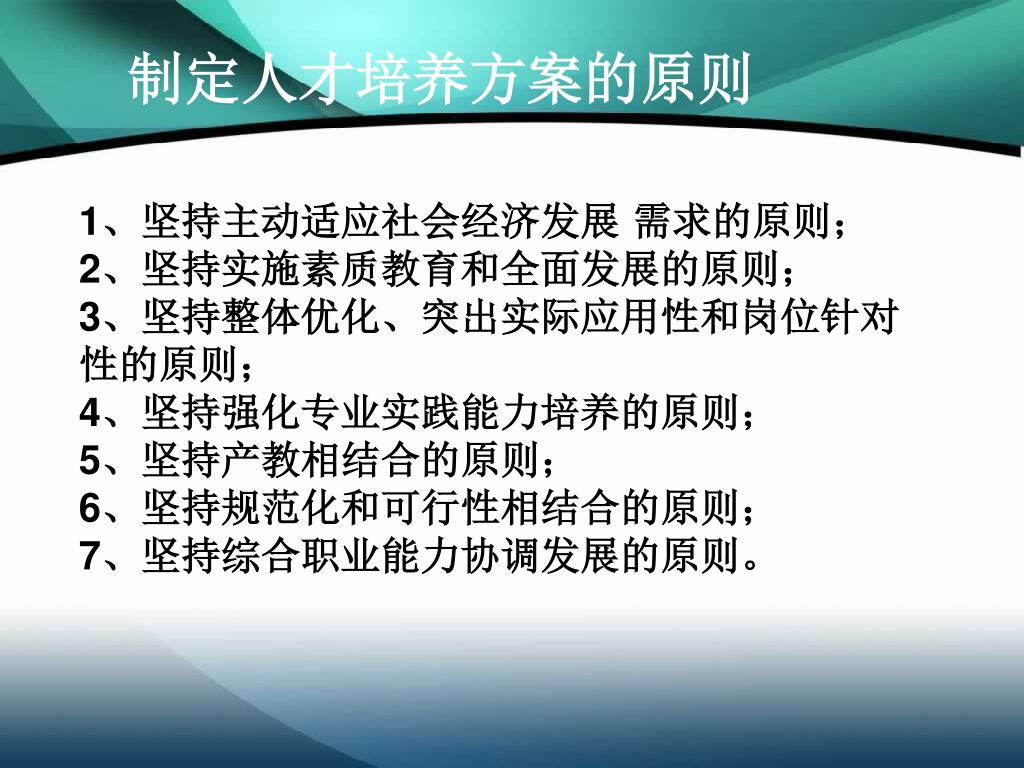 制定人才培养方案的原则

1、坚持主动适应社会经济发展 需求的原则；
2、坚持实施素质教育和全面发展的原则；
3、坚持整体优化、突出实际应用性和岗位针对性的原则；
4、坚持强化专业实践能力培养的原则；
5、坚持产教相结合的原则；
6、坚持规范化和可行性相结合的原则；
7、坚持综合职业能力协调发展的原则。